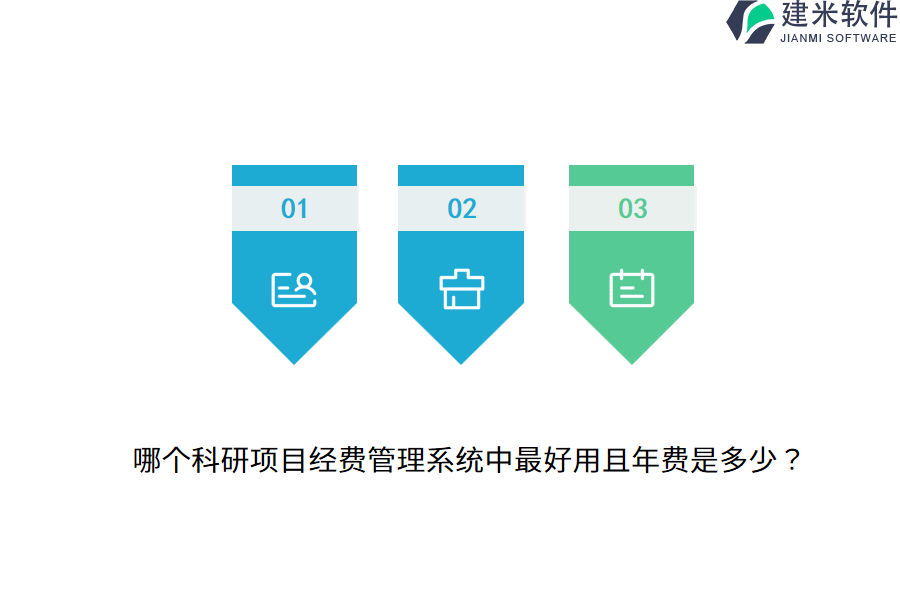 建米软件
JIANMI SOFTWARE

01

02

03

哪个科研项目经费管理系统中最好用且年费是多少？